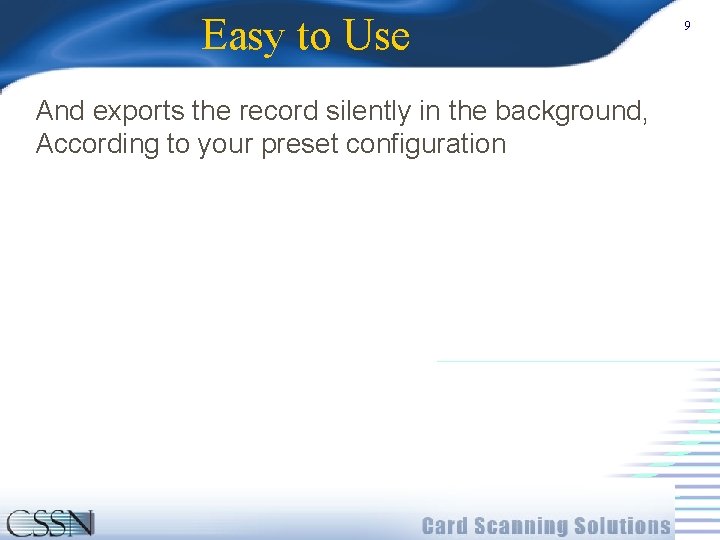 Easy to Use

9

And exports the record silently in the background, According to your preset configuration

CSSN

Card Scanning Solutions